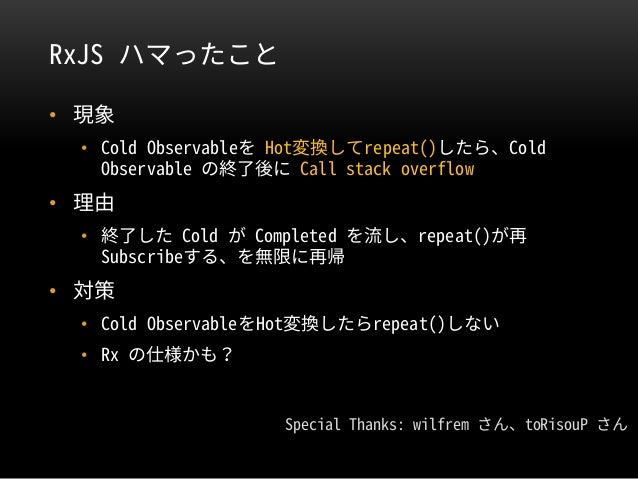 RxJS ハマったこと

• 現象
  • Cold Observableを Hot変換してrepeat()したら、Cold Observable の終了後に Call stack overflow

• 理由
  • 終了した Cold が Completed を流し、repeat()が再Subscribeする、を無限に再帰

• 対策
  • Cold ObservableをHot変換したらrepeat()しない
  • Rx の仕様かも？

Special Thanks: wilfrem さん、toRisouP さん